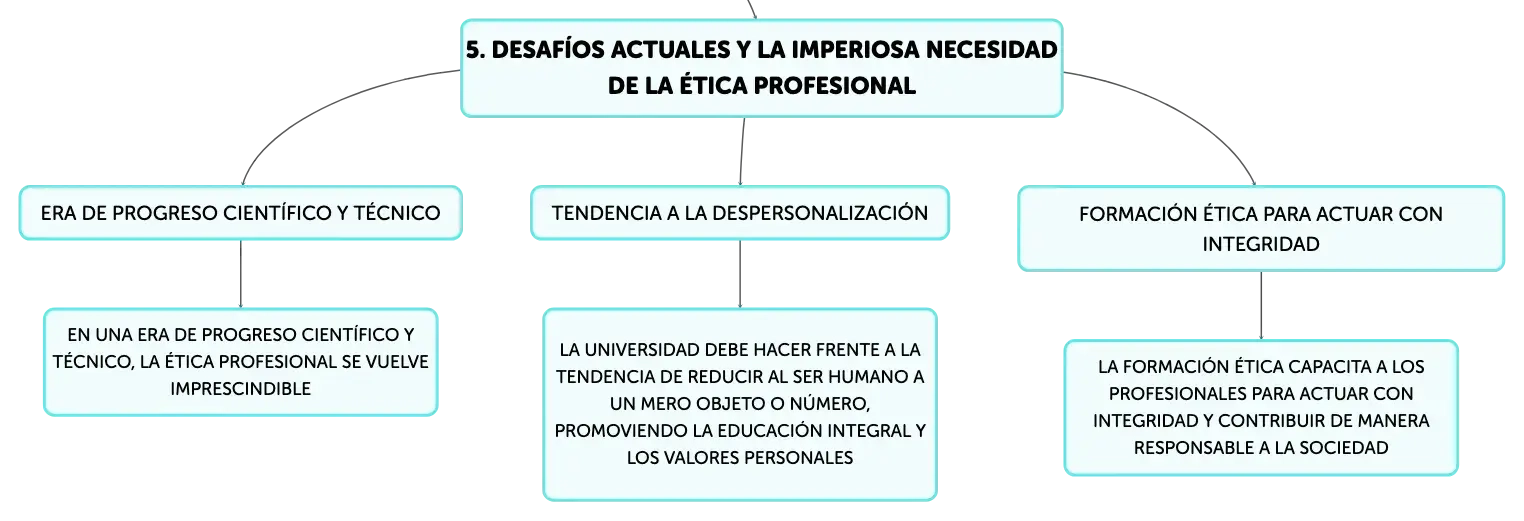 5. DESAFÍOS ACTUALES Y LA IMPERIOSA NECESIDAD DE LA ÉTICA PROFESIONAL

ERA DE PROGRESO CIENTÍFICO Y TÉCNICO

EN UNA ERA DE PROGRESO CIENTÍFICO Y TÉCNICO, LA ÉTICA PROFESIONAL SE VUELVE IMPRESCINDIBLE

TENDENCIA A LA DESPERSONALIZACIÓN

LA UNIVERSIDAD DEBE HACER FRENTE A LA TENDENCIA DE REDUCIR AL SER HUMANO A UN MERO OBJETO O NÚMERO, PROMOVIENDO LA EDUCACIÓN INTEGRAL Y LOS VALORES PERSONALES

FORMACIÓN ÉTICA PARA ACTUAR CON INTEGRIDAD

LA FORMACIÓN ÉTICA CAPACITA A LOS PROFESIONALES PARA ACTUAR CON INTEGRIDAD Y CONTRIBUIR DE MANERA RESPONSABLE A LA SOCIEDAD